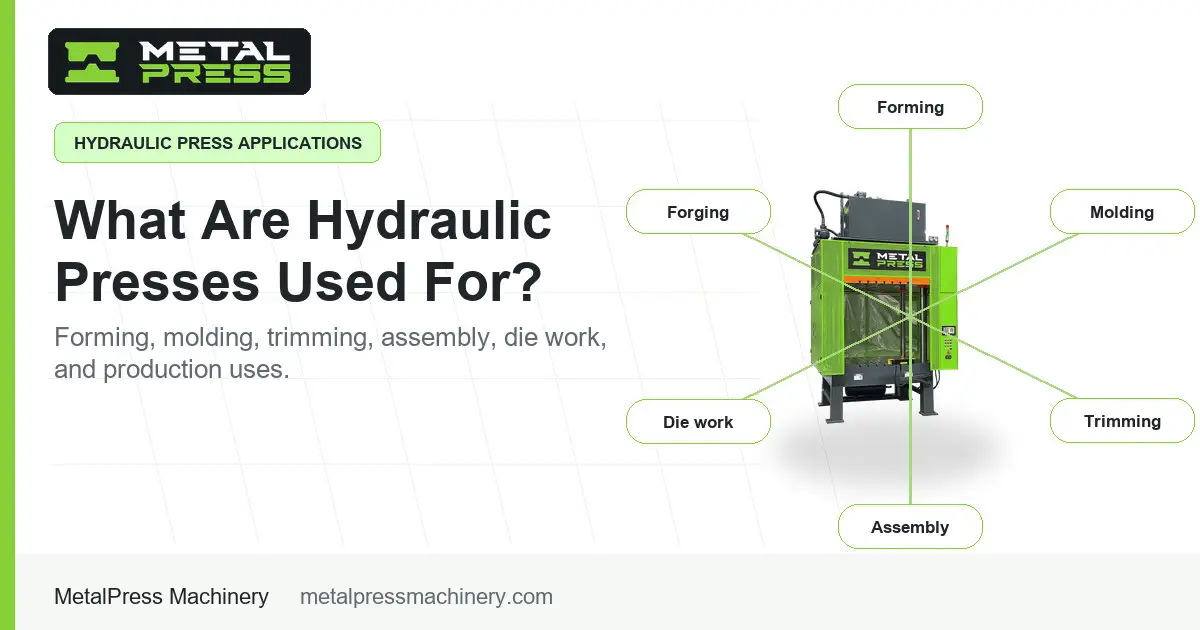 METAL PRESS

HYDRAULIC PRESS APPLICATIONS

What Are Hydraulic Presses Used For?

Forming, molding, trimming, assembly, die work, and production uses.

Forming

Forging

Molding

METAL PRESS

Die work

Trimming

Assembly

MetalPress Machinery metalpressmachinery.com